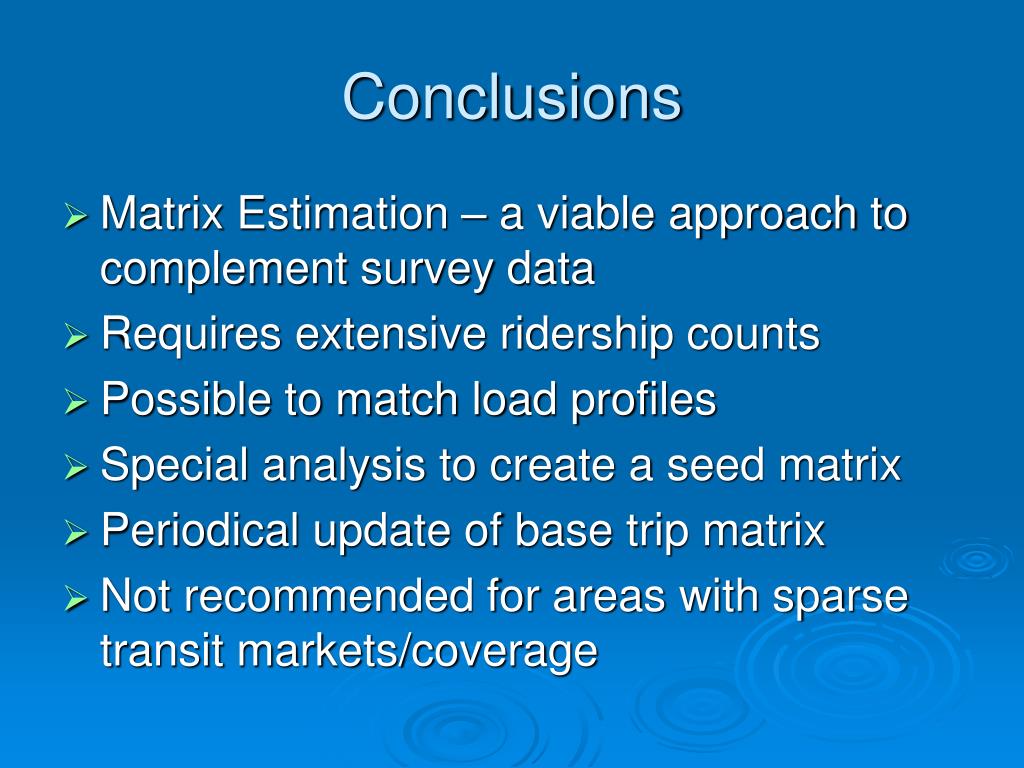 Conclusions

➢ Matrix Estimation – a viable approach to complement survey data
➢ Requires extensive ridership counts
➢ Possible to match load profiles
➢ Special analysis to create a seed matrix
➢ Periodical update of base trip matrix
➢ Not recommended for areas with sparse transit markets/coverage